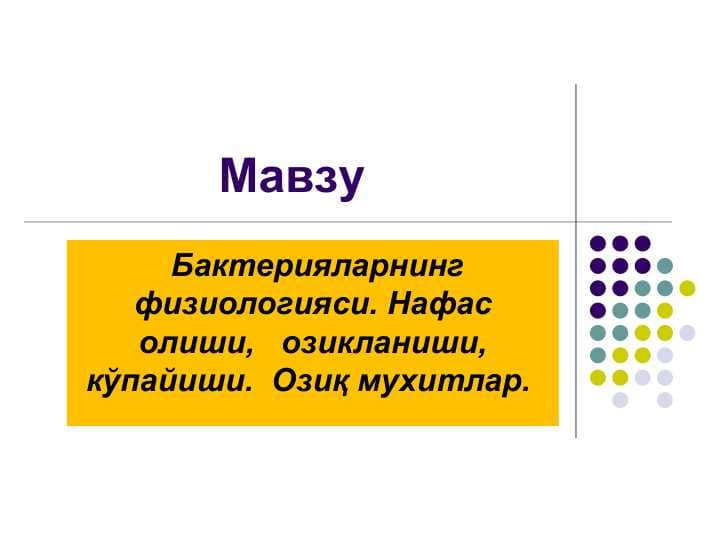 Мавзу

Бактерияларнинг физиологияси. Нафас олиши, озикланиши, кўпайиши. Озиқ мухитлар.